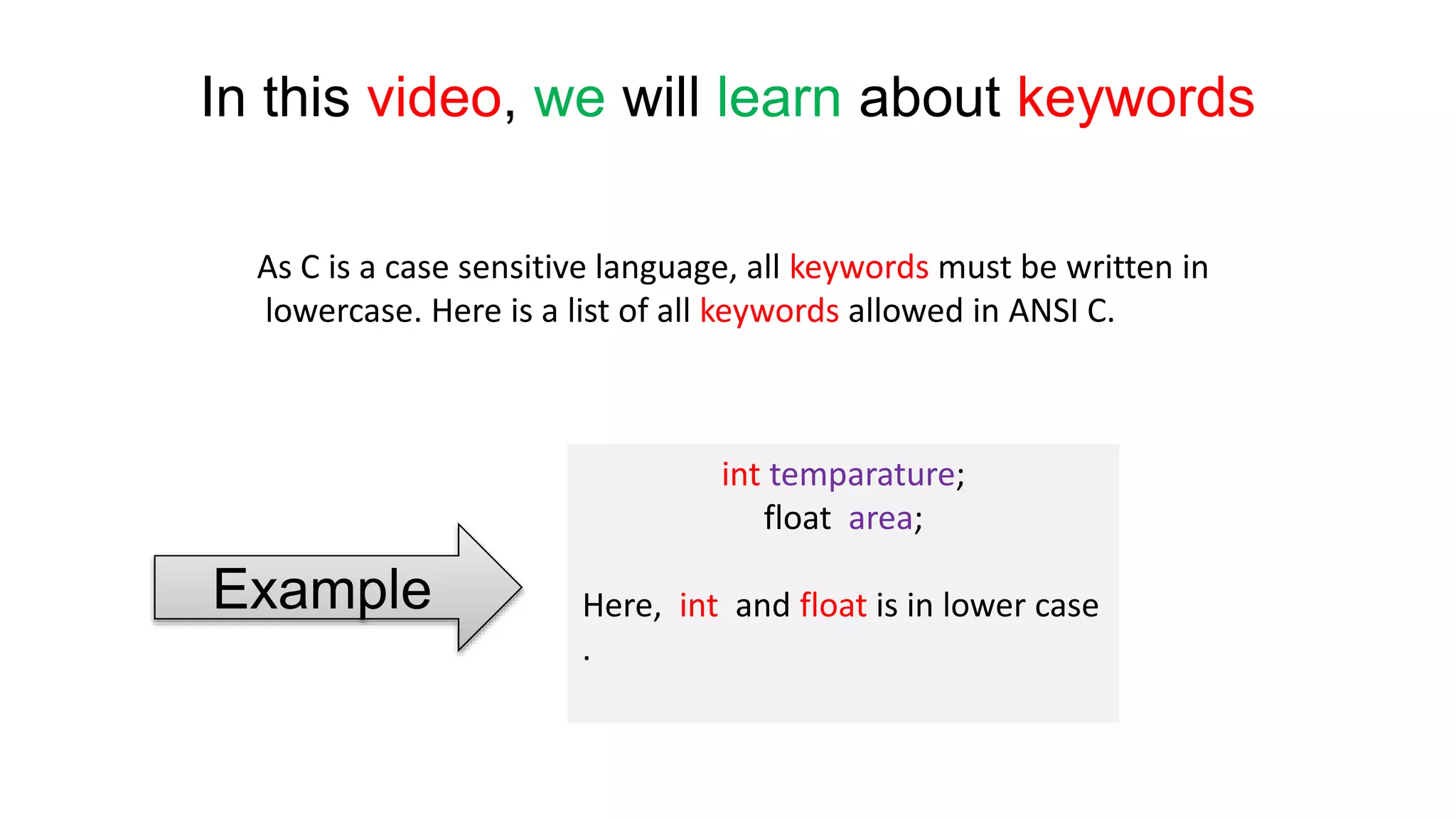 In this video, we will learn about keywords

As C is a case sensitive language, all keywords must be written in lowercase. Here is a list of all keywords allowed in ANSI C.

Example

int temparature;
float area;

Here, int and float is in lower case
.